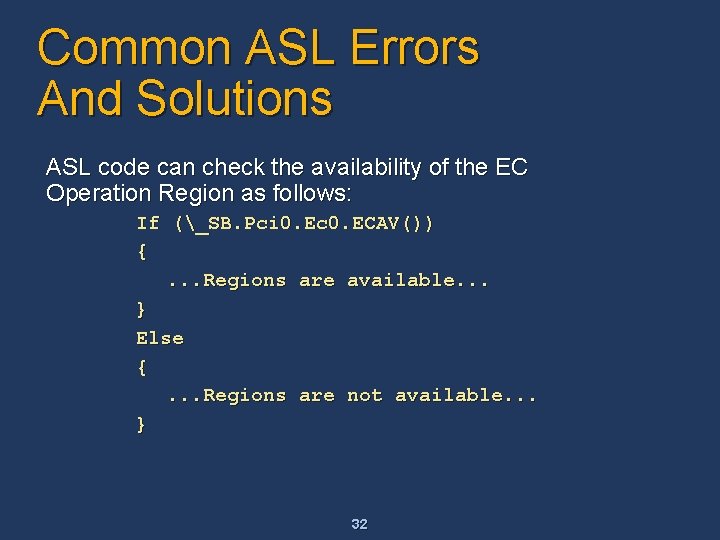 Common ASL Errors And Solutions

ASL code can check the availability of the EC Operation Region as follows:

If (\_SB.Pci0.Ec0.ECAV())
{
...Regions are available...
}
Else
{
...Regions are not available...
}

32